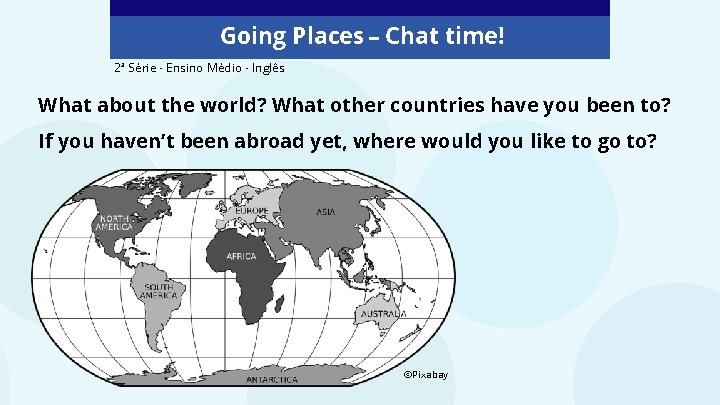 Going Places – Chat time!

2ª Série - Ensino Médio - Inglês

What about the world? What other countries have you been to?

If you haven't been abroad yet, where would you like to go to?

NORTH AMERICA

EUROPE

ASIA

AFRICA

SOUTH AMERICA

AUSTRALIA

ANTARCTICA

©Pixabay